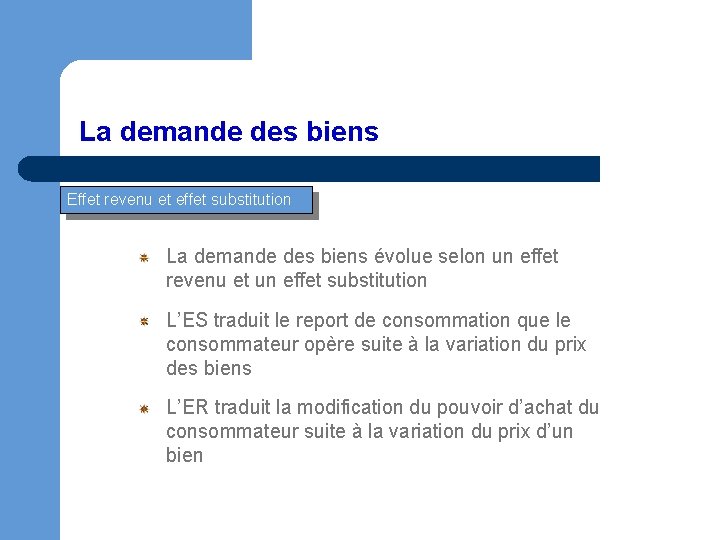 La demande des biens

Effet revenu et effet substitution

La demande des biens évolue selon un effet revenu et un effet substitution

L’ES traduit le report de consommation que le consommateur opère suite à la variation du prix des biens

L’ER traduit la modification du pouvoir d’achat du consommateur suite à la variation du prix d’un bien